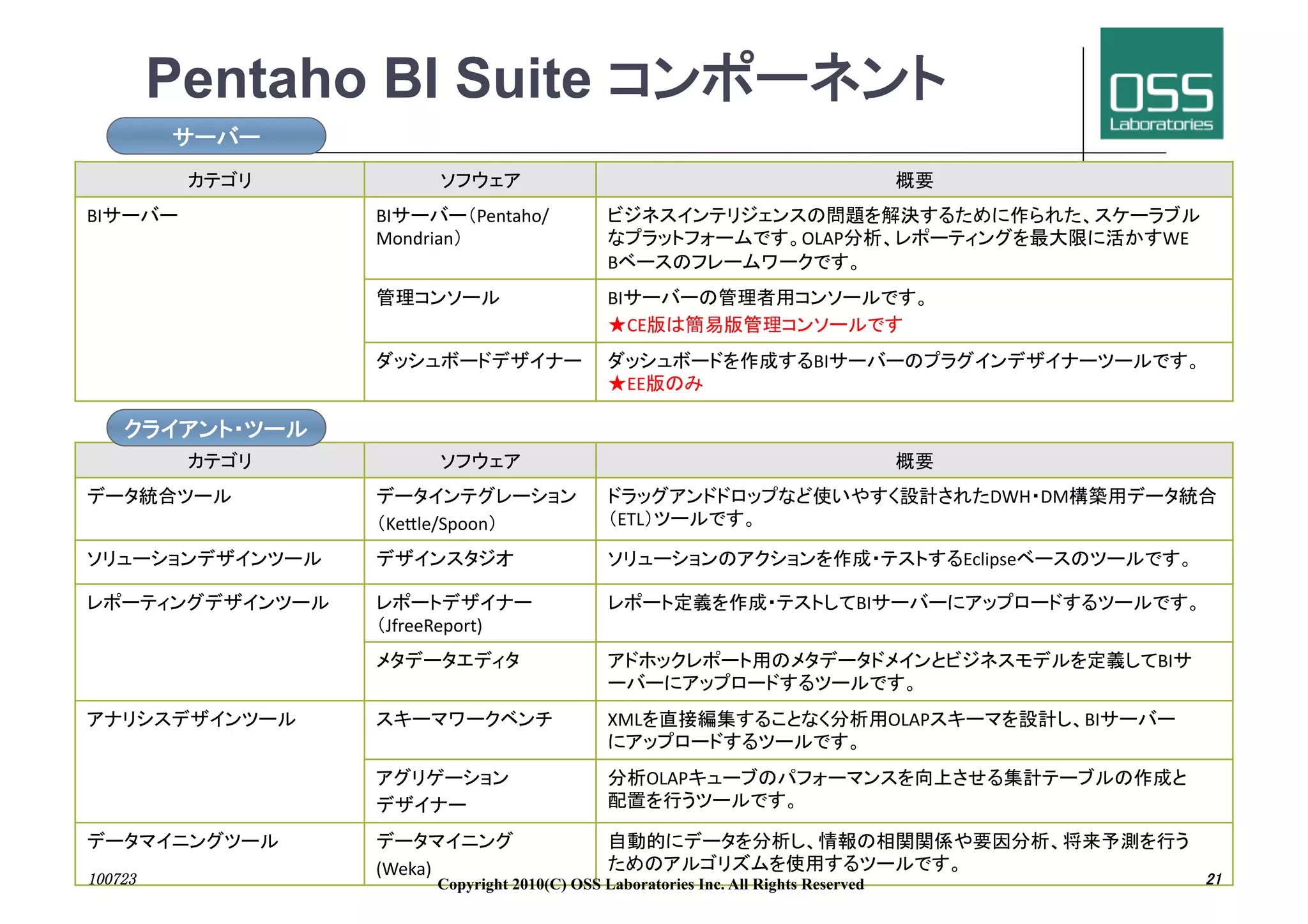 Pentaho BI Suite コンポーネント

OSS Laboratories

サーバー

| カテゴリ | ソフウェア | 概要 |
|---|---|---|
| BIサーバー | BIサーバー(Pentaho/ Mondrian) | ビジネスインテリジェンスの問題を解決するために作られた、スケーラブルなプラットフォームです。OLAP分析、レポーティングを最大限に活かすWEBベースのフレームワークです。 |
| | 管理コンソール | BIサーバーの管理者用コンソールです。 ★CE版は簡易版管理コンソールです |
| | ダッシュボードデザイナー | ダッシュボードを作成するBIサーバーのプラグインデザイナーツールです。 ★EE版のみ |

クライアント・ツール

| カテゴリ | ソフウェア | 概要 |
|---|---|---|
| データ統合ツール | データインテグレーション (Kettle/Spoon) | ドラッグアンドドロップなど使いやすく設計されたDWH・DM構築用データ統合(ETL)ツールです。 |
| ソリューションデザインツール | デザインスタジオ | ソリューションのアクションを作成・テストするEclipseベースのツールです。 |
| レポーティングデザインツール | レポートデザイナー (JfreeReport) | レポート定義を作成・テストしてBIサーバーにアップロードするツールです。 |
| | メタデータエディタ | アドホックレポート用のメタデータドメインとビジネスモデルを定義してBIサーバーにアップロードするツールです。 |
| アナリシスデザインツール | スキーマワークベンチ | XMLを直接編集することなく分析用OLAPスキーマを設計し、BIサーバーにアップロードするツールです。 |
| | アグリゲーション デザイナー | 分析OLAPキューブのパフォーマンスを向上させる集計テーブルの作成と配置を行うツールです。 |
| データマイニングツール | データマイニング (Weka) | 自動的にデータを分析し、情報の相関関係や要因分析、将来予測を行うためのアルゴリズムを使用するツールです。 |

100723
Copyright 2010(C) OSS Laboratories Inc. All Rights Reserved
21